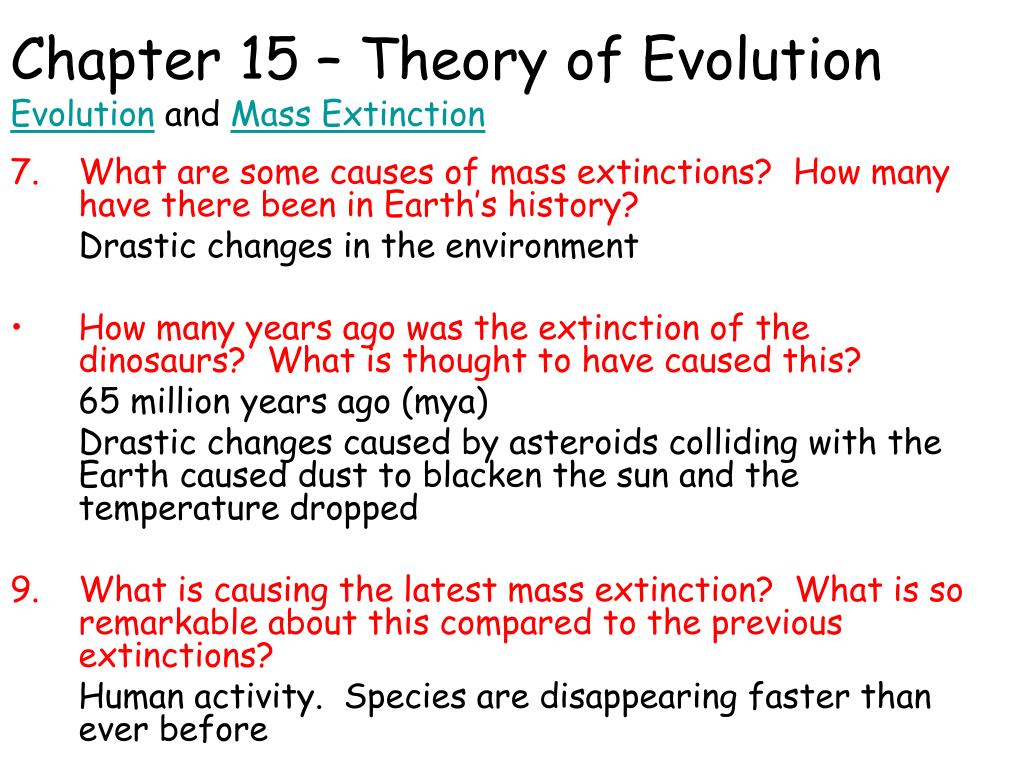 Chapter 15 – Theory of Evolution
Evolution and Mass Extinction

7. What are some causes of mass extinctions? How many have there been in Earth's history?

Drastic changes in the environment

• How many years ago was the extinction of the dinosaurs? What is thought to have caused this?

65 million years ago (mya)

Drastic changes caused by asteroids colliding with the Earth caused dust to blacken the sun and the temperature dropped

9. What is causing the latest mass extinction? What is so remarkable about this compared to the previous extinctions?

Human activity. Species are disappearing faster than ever before